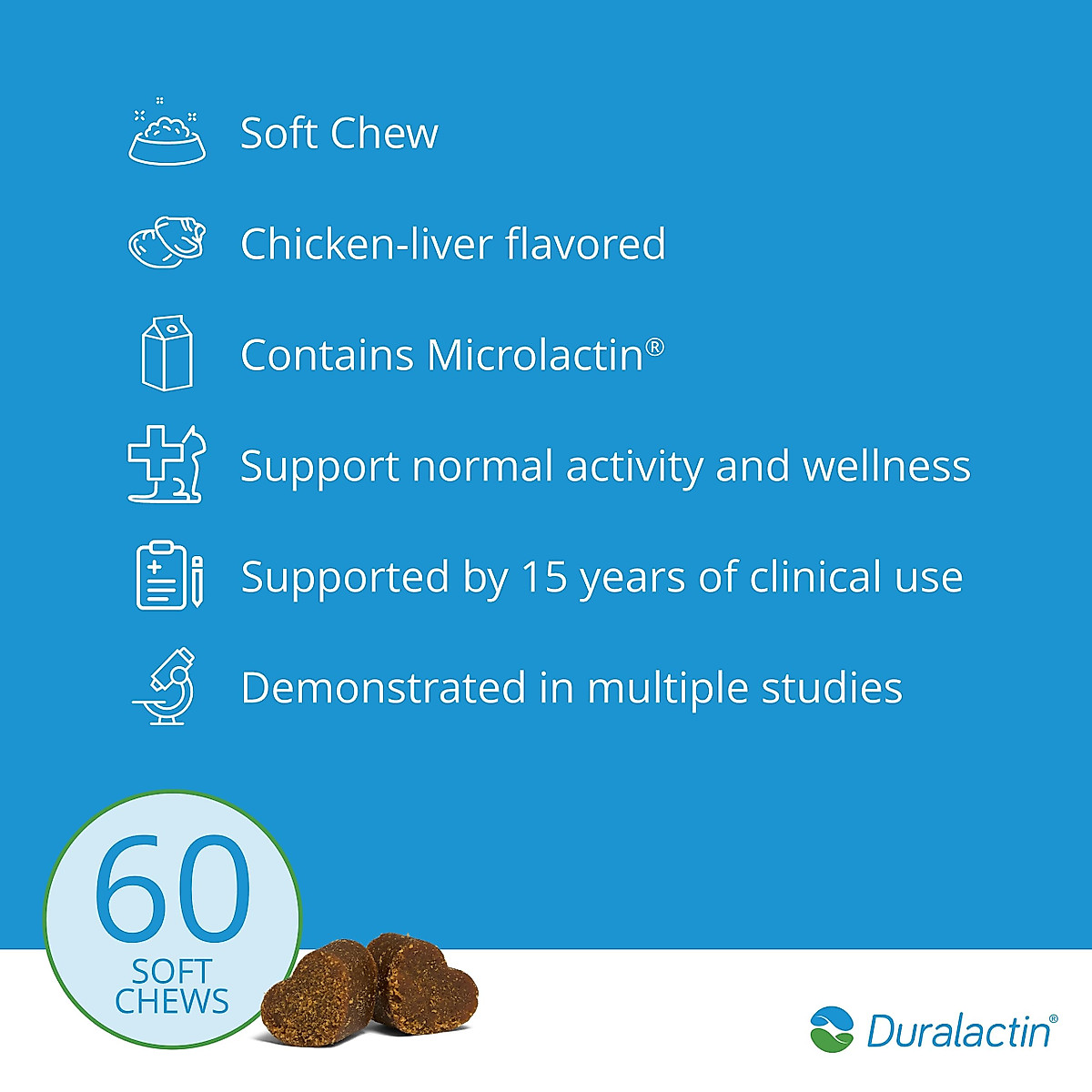 Soft Chew

Chicken-liver flavored

Contains Microlactin®

Support normal activity and wellness

Supported by 15 years of clinical use

Demonstrated in multiple studies

60 SOFT CHEWS

Duralactin®